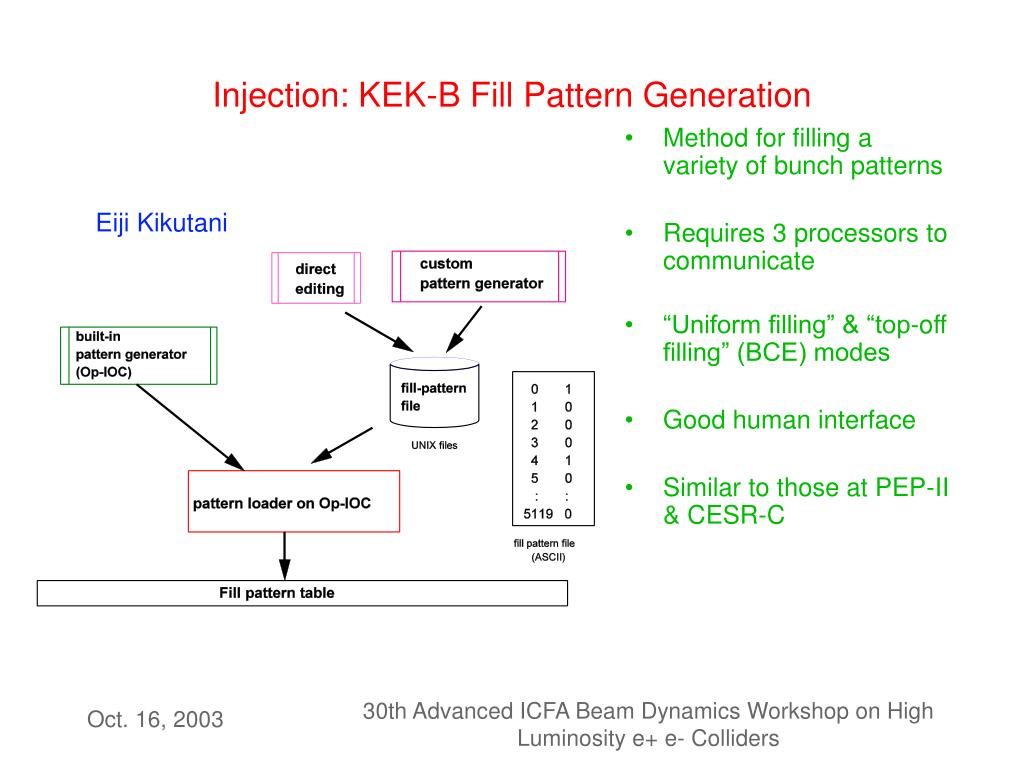 Injection: KEK-B Fill Pattern Generation

Eiji Kikutani

direct editing

custom pattern generator

built-in pattern generator (Op-IOC)

fill-pattern file

UNIX files

| 0 | 1 |
|---|---|
| 1 | 0 |
| 2 | 0 |
| 3 | 0 |
| 4 | 1 |
| 5 | 0 |
| : | : |
| 5119 | 0 |

fill pattern file (ASCII)

pattern loader on Op-IOC

Fill pattern table

• Method for filling a variety of bunch patterns

• Requires 3 processors to communicate

• “Uniform filling” & “top-off filling” (BCE) modes

• Good human interface

• Similar to those at PEP-II & CESR-C

Oct. 16, 2003

30th Advanced ICFA Beam Dynamics Workshop on High Luminosity e+ e- Colliders